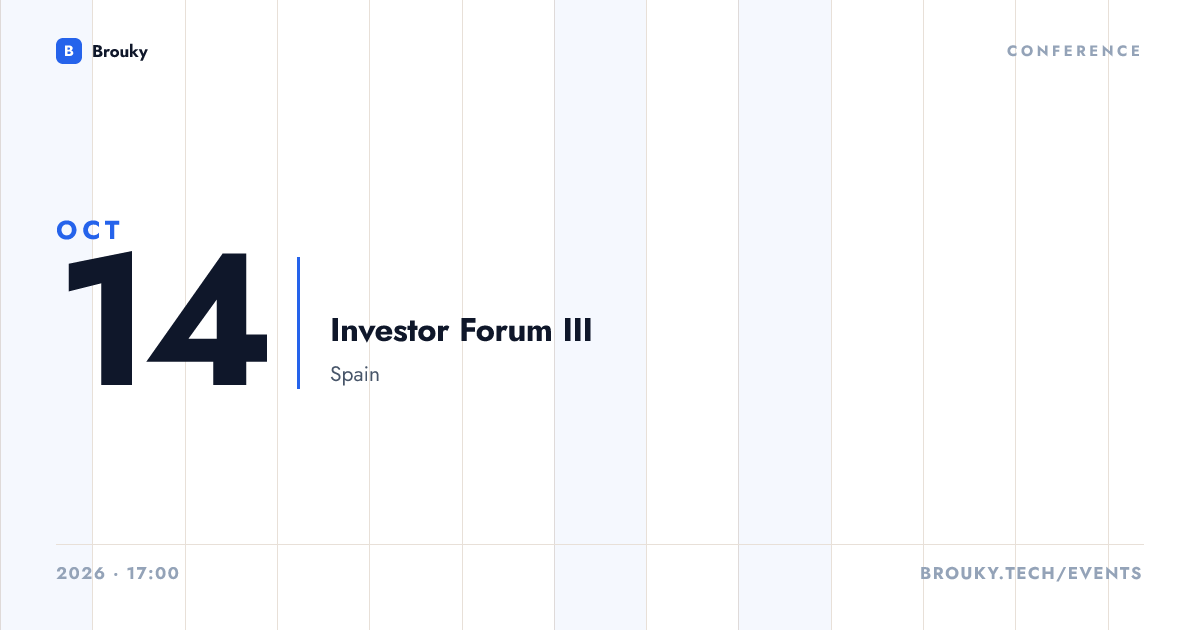 B Brouky

CONFERENCE

OCT

14

Investor Forum III

Spain

2026 · 17:00

BROUKY.TECH/EVENTS